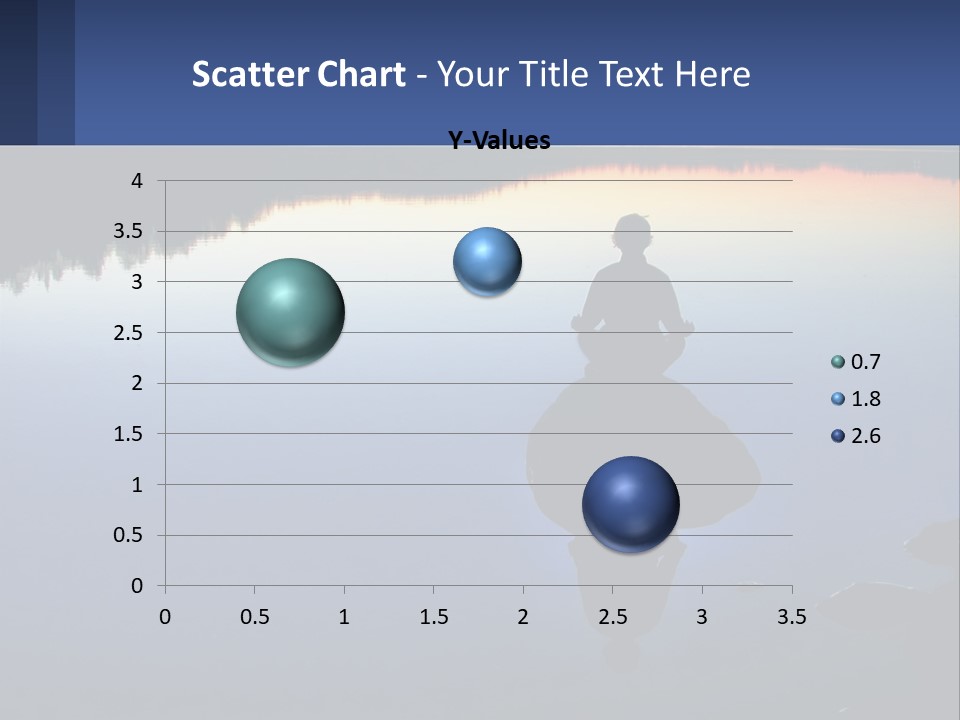 Scatter Chart - Your Title Text Here

Y-Values

4
3.5
3
2.5
2
1.5
1
0.5
0

0 0.5 1 1.5 2 2.5 3 3.5

0.7
1.8
2.6